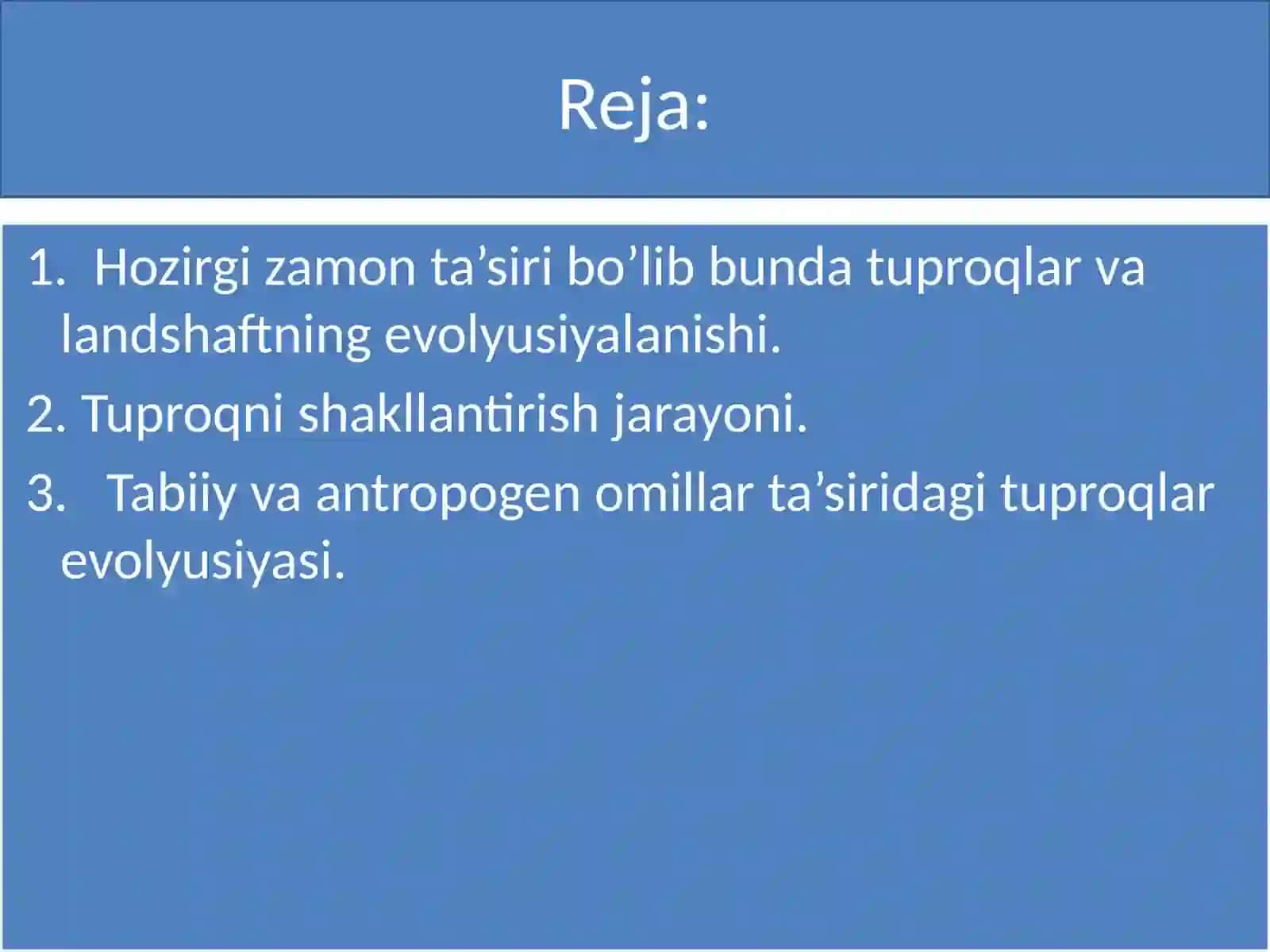 Reja:

1. Hozirgi zamon ta’siri bo’lib bunda tuproqlar va landshaftning evolyusiyalanishi.

2. Tuproqni shakllantirish jarayoni.

3. Tabiiy va antropogen omillar ta’siridagi tuproqlar evolyusiyasi.